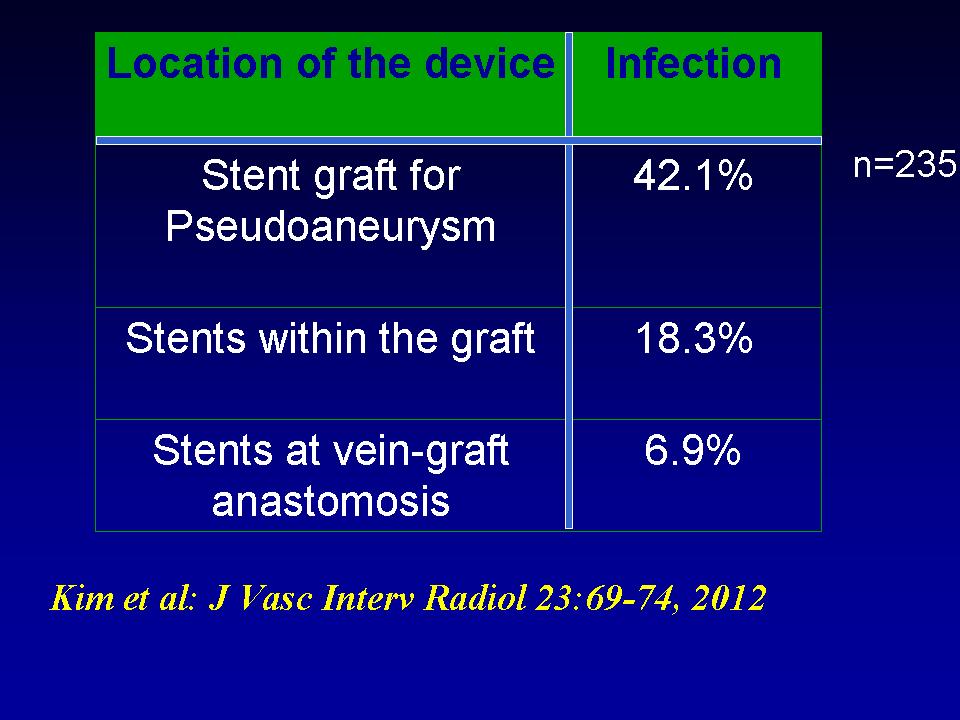 | Location of the device | Infection |
|---|---|
| Stent graft for Pseudoaneurysm | 42.1% |
| Stents within the graft | 18.3% |
| Stents at vein-graft anastomosis | 6.9% |

n=235

Kim et al: J Vasc Interv Radiol 23:69-74, 2012